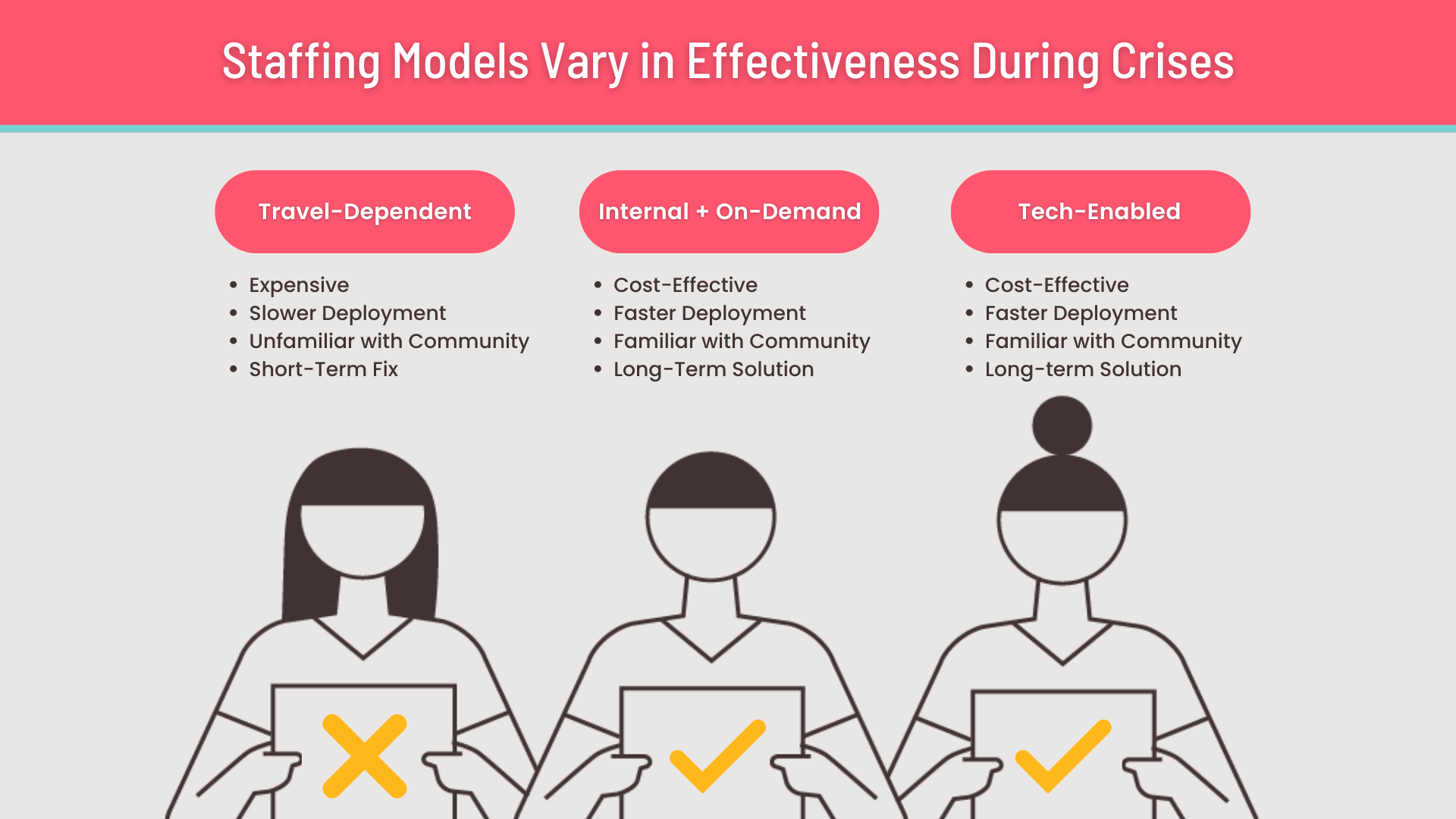 Staffing Models Vary in Effectiveness During Crises

Travel-Dependent

- Expensive
- Slower Deployment
- Unfamiliar with Community
- Short-Term Fix

Internal + On-Demand

- Cost-Effective
- Faster Deployment
- Familiar with Community
- Long-Term Solution

Tech-Enabled

- Cost-Effective
- Faster Deployment
- Familiar with Community
- Long-term Solution